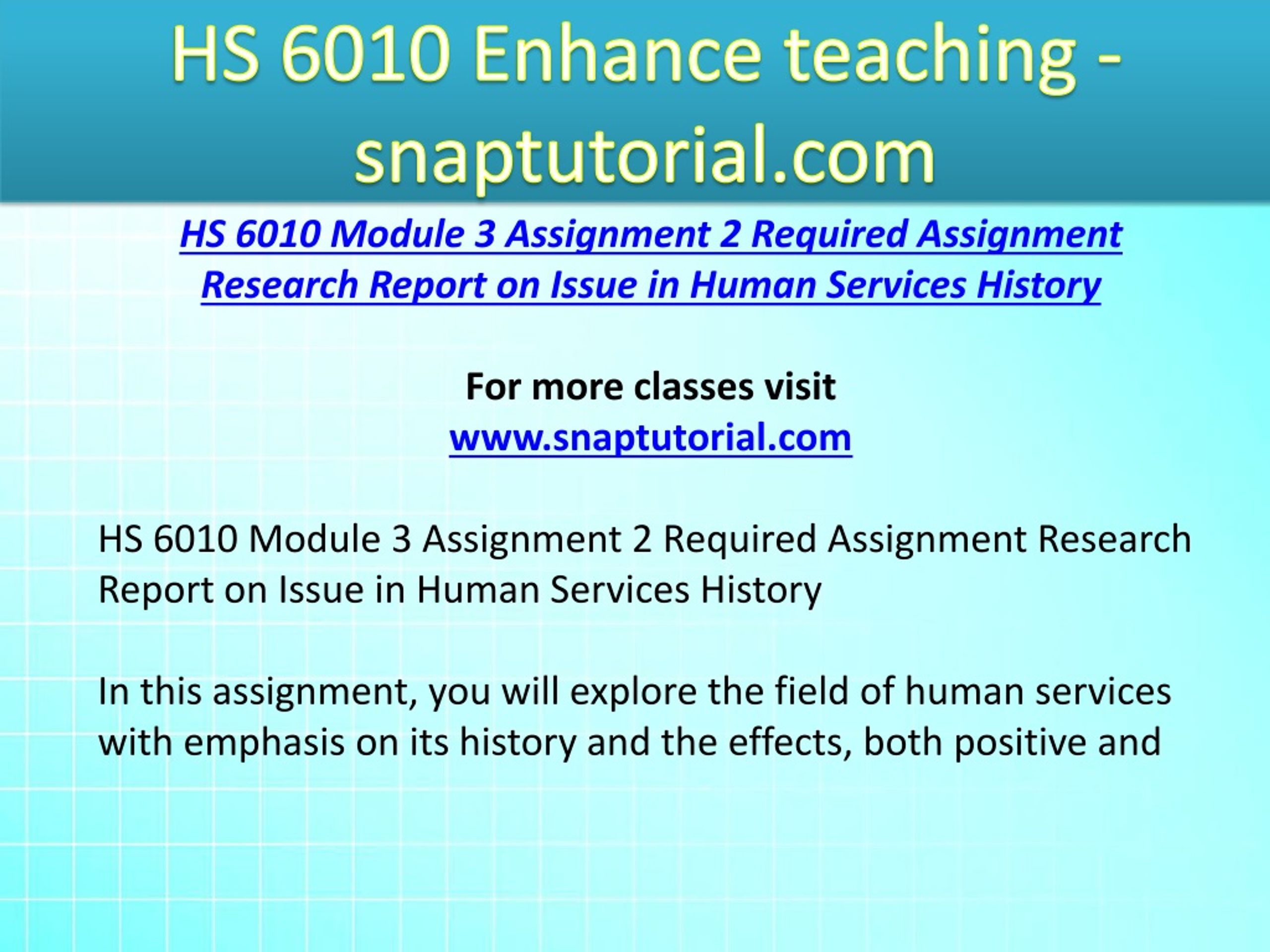 HS 6010 Enhance teaching - snaptutorial.com

HS 6010 Module 3 Assignment 2 Required Assignment Research Report on Issue in Human Services History

For more classes visit
www.snaptutorial.com

HS 6010 Module 3 Assignment 2 Required Assignment Research Report on Issue in Human Services History

In this assignment, you will explore the field of human services with emphasis on its history and the effects, both positive and